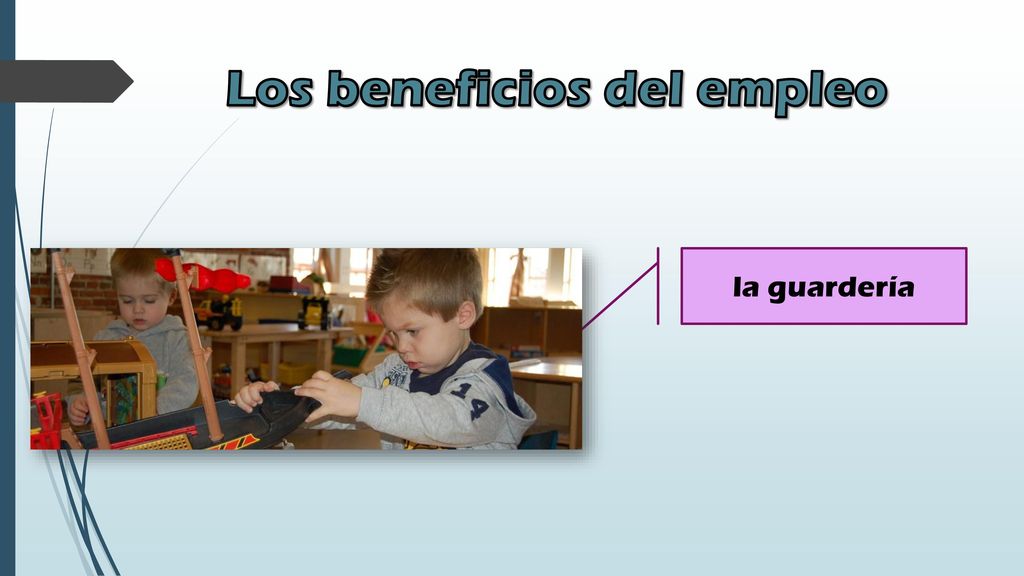 Los beneficios del empleo

la guardería

14